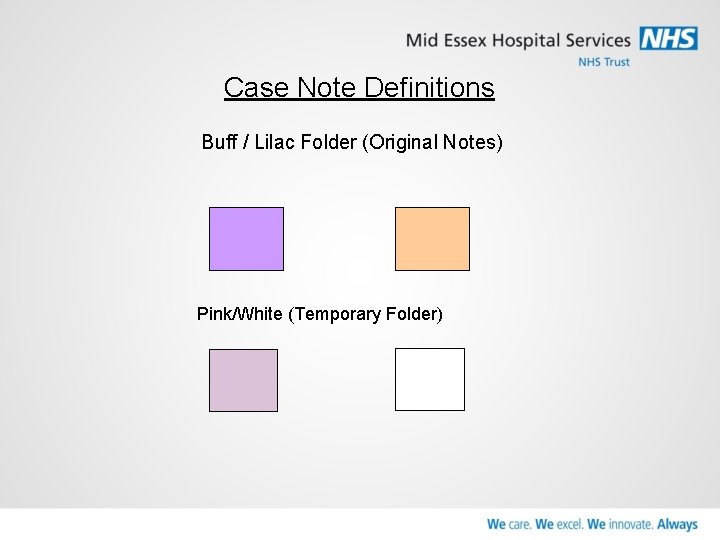 Mid Essex Hospital Services NHS
NHS Trust

Case Note Definitions

Buff / Lilac Folder (Original Notes)

Pink/White (Temporary Folder)

We care. We excel. We innovate. Always